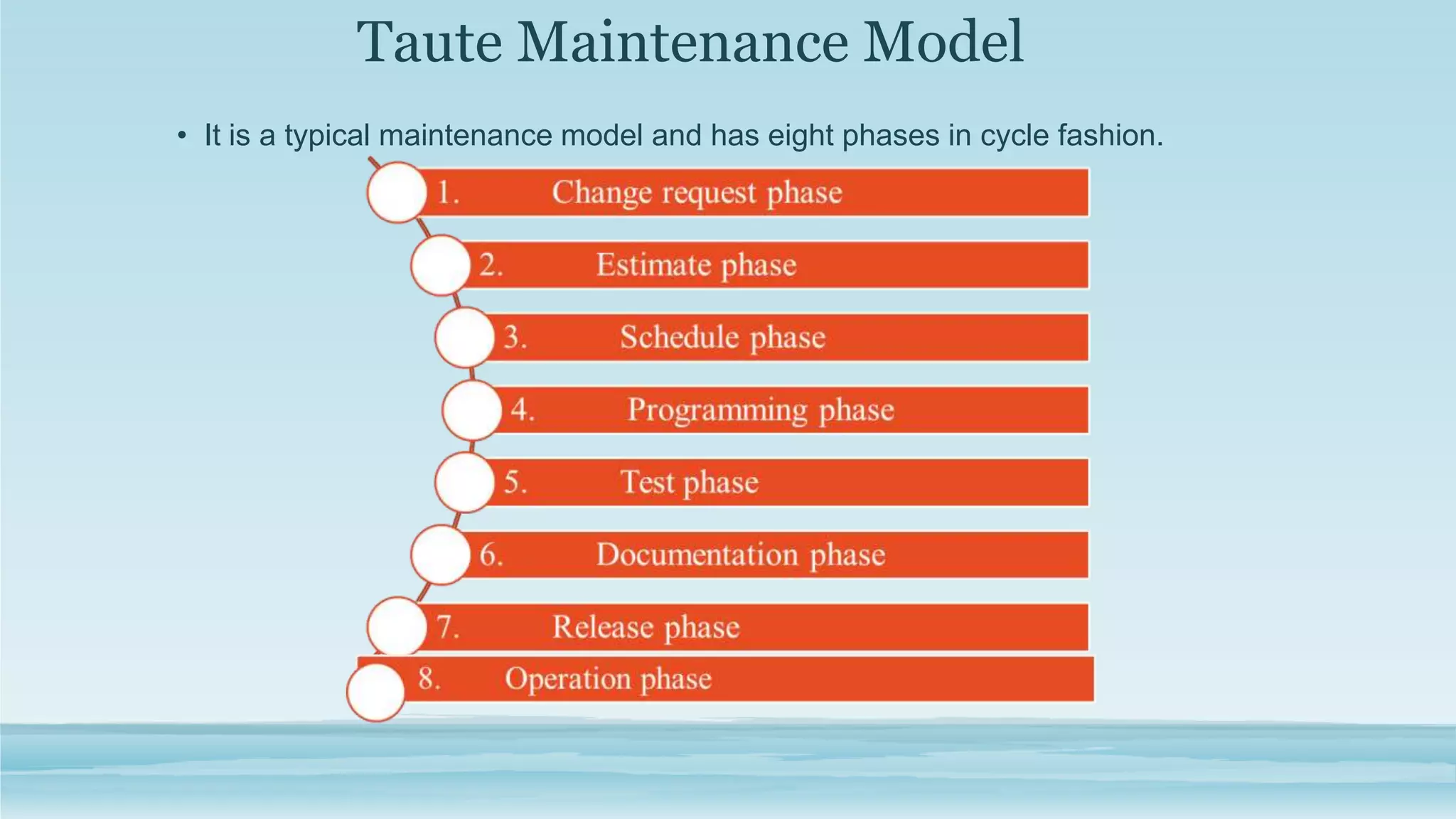 Taute Maintenance Model

• It is a typical maintenance model and has eight phases in cycle fashion.

1. Change request phase
2. Estimate phase
3. Schedule phase
4. Programming phase
5. Test phase
6. Documentation phase
7. Release phase
8. Operation phase